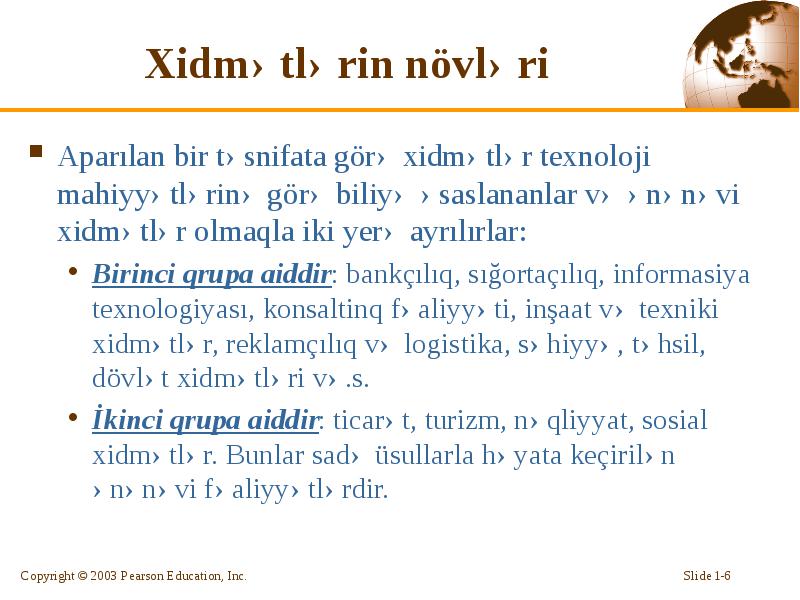 Xidm› tl› rin növl› ri

Aparılan bir t› snifata gör›  xidm› tl› r texnoloji mahiyy› tl› rin›  gör›  biliy›  › saslananlar v›  › n› n› vi xidm› tl› r olmaqla iki yer›  ayrılırlar:

• Birinci qrupa aiddir: bankçılıq, sığortaçılıq, informasiya texnologiyası, konsaltinq f› aliyy› ti, inşaat v›  texniki xidm› tl› r, reklamçılıq v›  logistika, s› hiyy› , t› hsil, dövl› t xidm› tl› ri v› .s.

• İkinci qrupa aiddir: ticar› t, turizm, n› qliyyat, sosial xidm› tl› r. Bunlar sad›  üsullarla h› yata keçiril› n › n› n› vi f› aliyy› tl› rdir.

Copyright © 2003 Pearson Education, Inc.

Slide 1-6